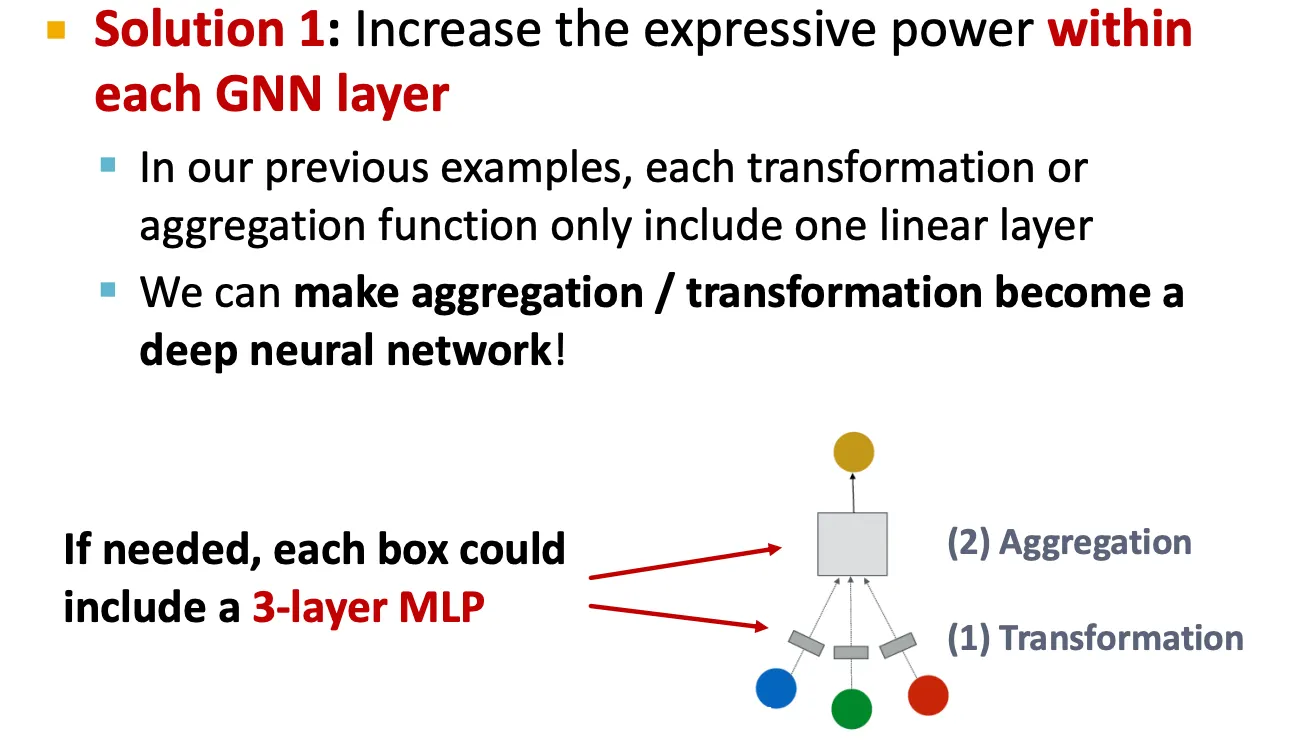 Solution 1: Increase the expressive power within each GNN layer

In our previous examples, each transformation or aggregation function only include one linear layer

We can make aggregation / transformation become a deep neural network!

If needed, each box could include a 3-layer MLP

(2) Aggregation

(1) Transformation